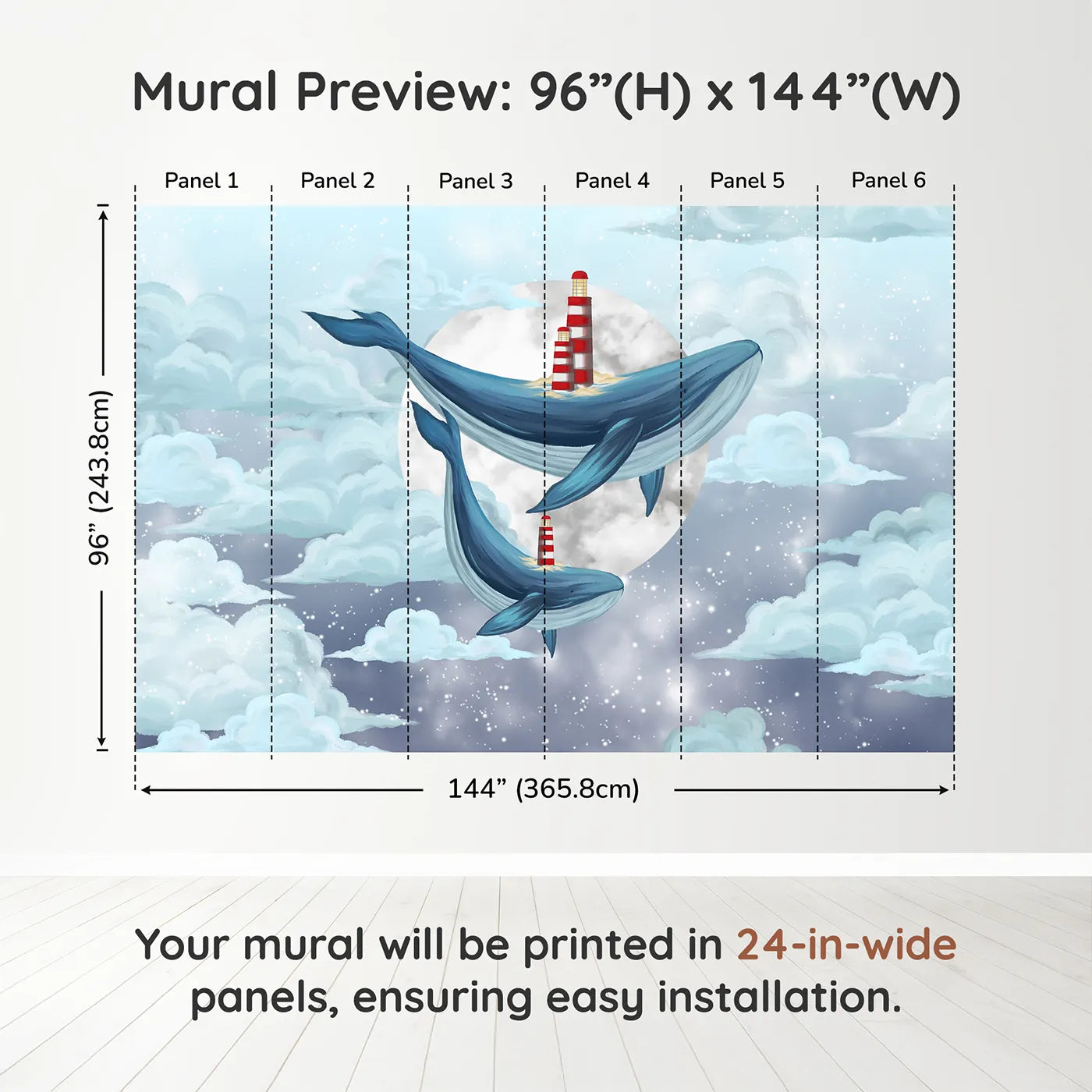 Mural Preview: 96”(H) x 144”(W)

Panel 1
Panel 2
Panel 3
Panel 4
Panel 5
Panel 6

96” (243.8cm)

144” (365.8cm)

Your mural will be printed in 24-in-wide panels, ensuring easy installation.